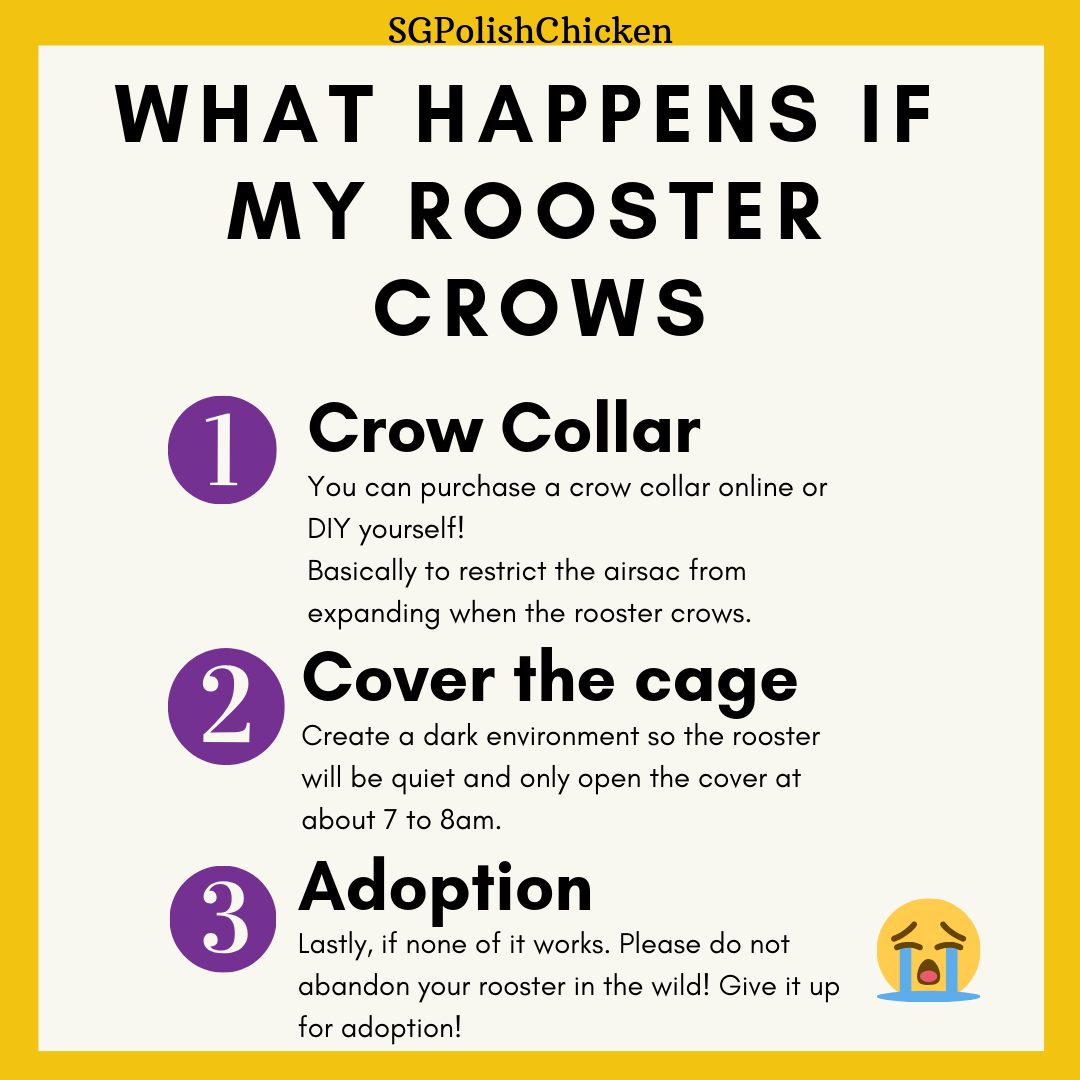 SGPolishChicken

WHAT HAPPENS IF MY ROOSTER CROWS

1 Crow Collar
You can purchase a crow collar online or DIY yourself!
Basically to restrict the airsac from expanding when the rooster crows.

2 Cover the cage
Create a dark environment so the rooster will be quiet and only open the cover at about 7 to 8am.

3 Adoption
Lastly, if none of it works. Please do not abandon your rooster in the wild! Give it up for adoption!